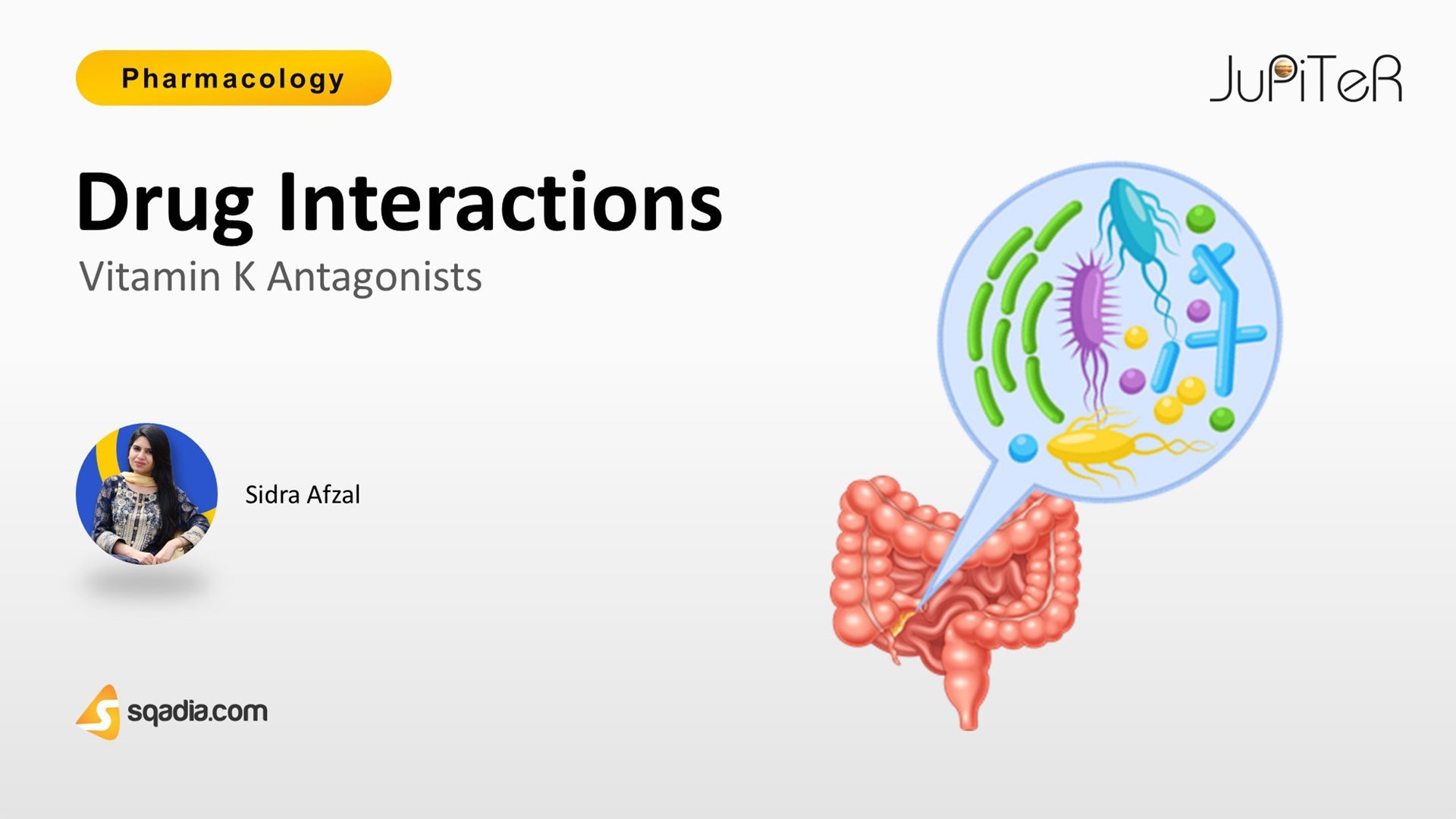 Pharmacology

JuPiTeR

Drug Interactions
Vitamin K Antagonists

Sidra Afzal

sqadia.com